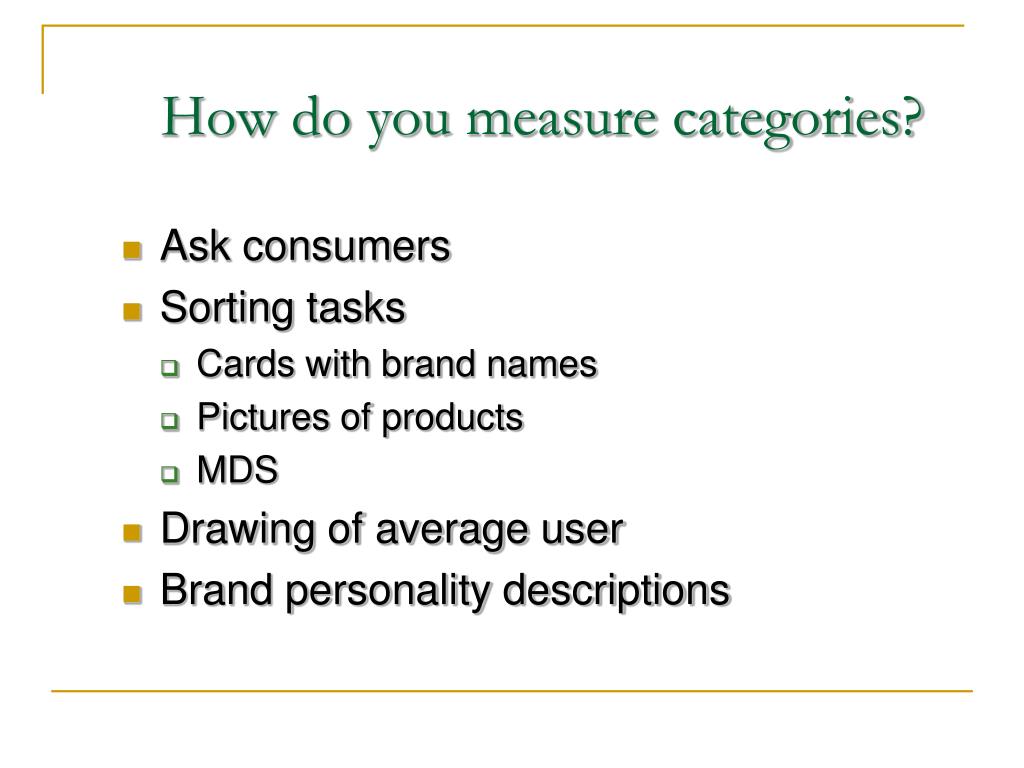 How do you measure categories?

- Ask consumers
- Sorting tasks
  - Cards with brand names
  - Pictures of products
  - MDS
- Drawing of average user
- Brand personality descriptions